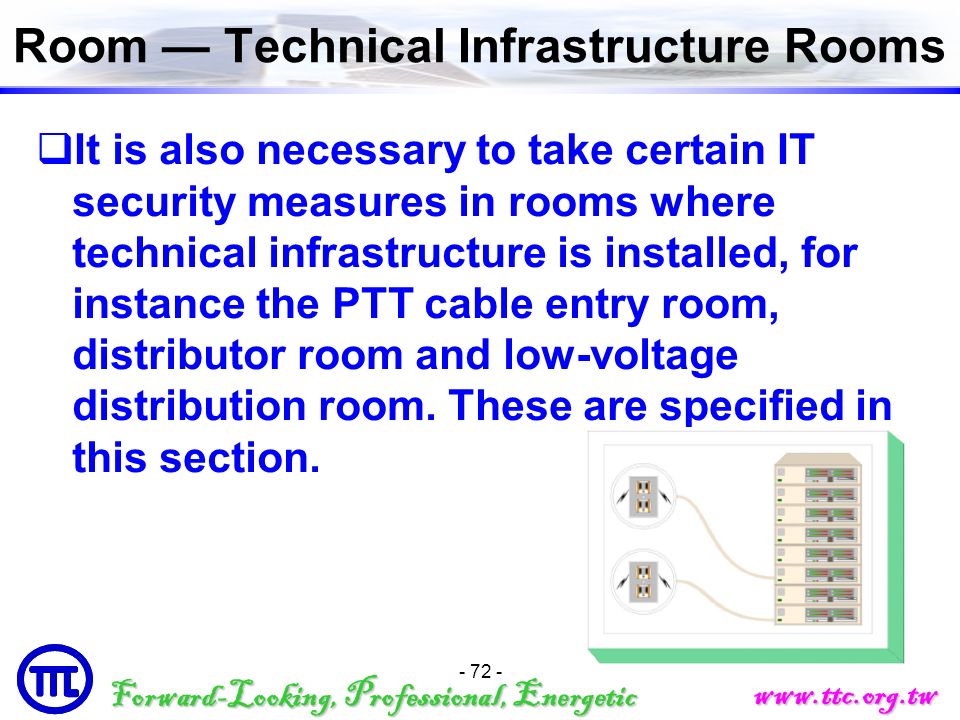 Room — Technical Infrastructure Rooms

❑It is also necessary to take certain IT security measures in rooms where technical infrastructure is installed, for instance the PTT cable entry room, distributor room and low-voltage distribution room. These are specified in this section.

- 72 -

TTC

Forward-Looking, Professional, Energetic

www.ttc.org.tw